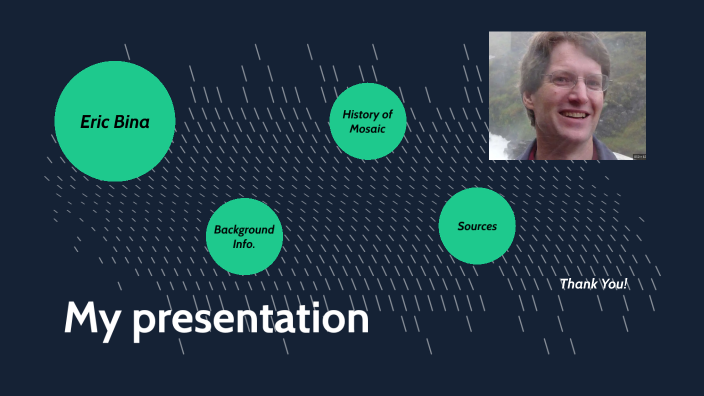 Eric Bina

History of Mosaic

Background Info.

Sources

Thank You!

My presentation